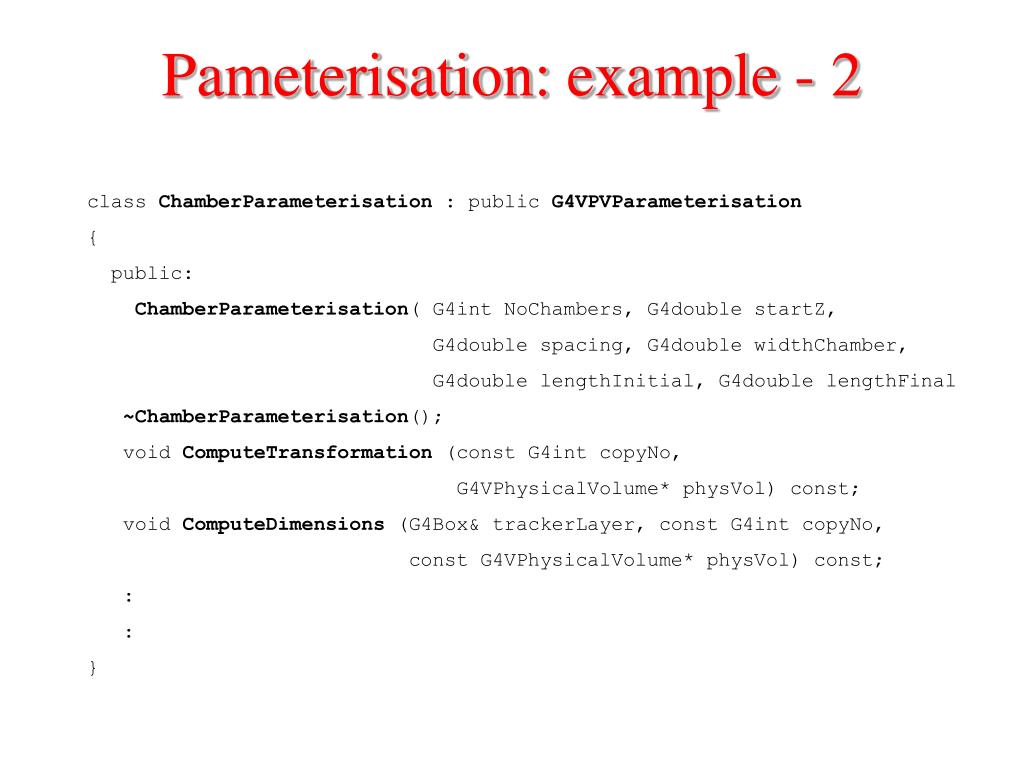 Pameterisation: example - 2

class ChamberParameterisation : public G4VPVParameterisation
{
public:
ChamberParameterisation( G4int NoChambers, G4double startZ,
G4double spacing, G4double widthChamber,
G4double lengthInitial, G4double lengthFinal
~ChamberParameterisation();
void ComputeTransformation (const G4int copyNo,
G4VPhysicalVolume* physVol) const;
void ComputeDimensions (G4Box& trackerLayer, const G4int copyNo,
const G4VPhysicalVolume* physVol) const;
:
:
}